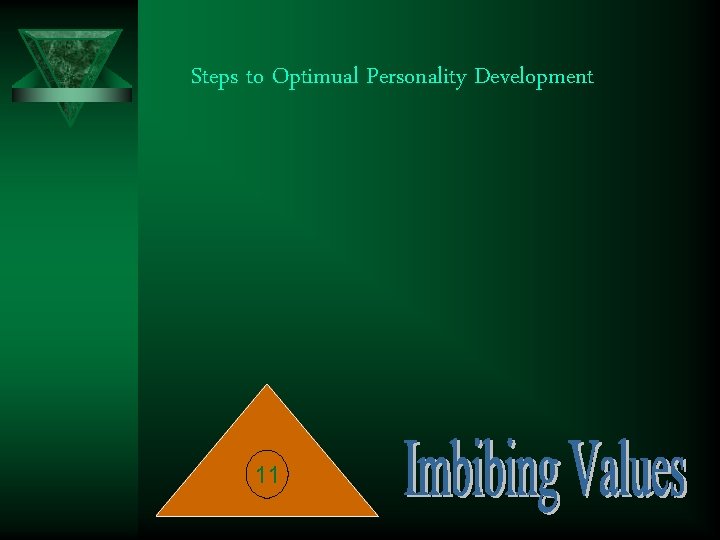 Steps to Optimual Personality Development

11

Imbibing Values